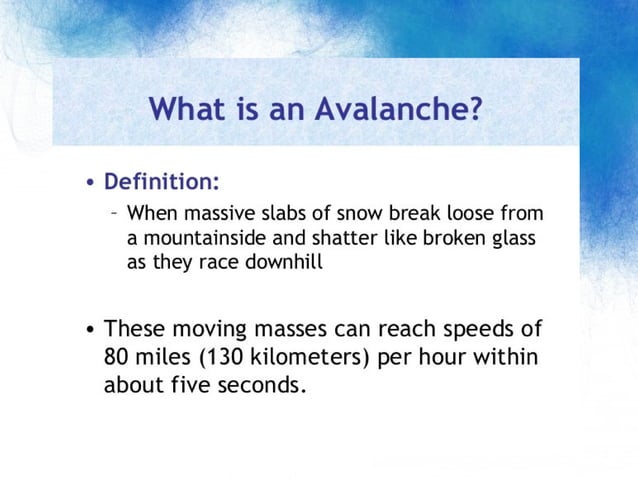 What is an Avalanche?

• Definition:

– When massive slabs of snow break loose from a mountainside and shatter like broken glass as they race downhill

• These moving masses can reach speeds of 80 miles (130 kilometers) per hour within about five seconds.